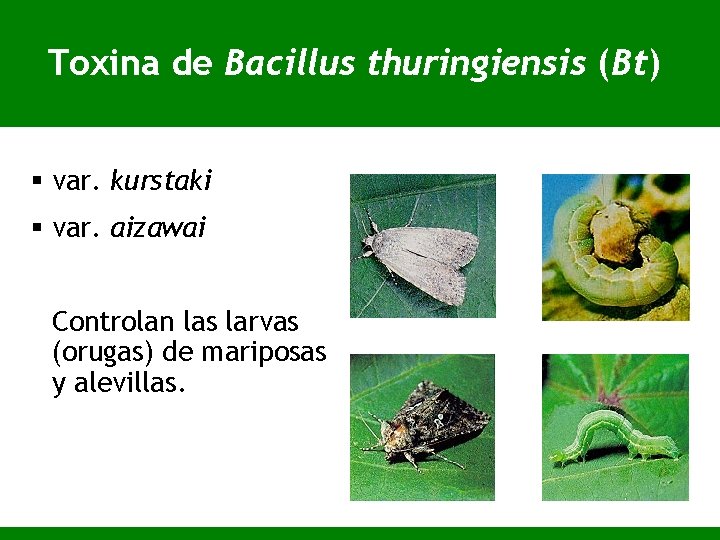 Toxina de Bacillus thuringiensis (Bt)

▪ var. kurstaki
▪ var. aizawai

Controlan las larvas (orugas) de mariposas y alevillas.